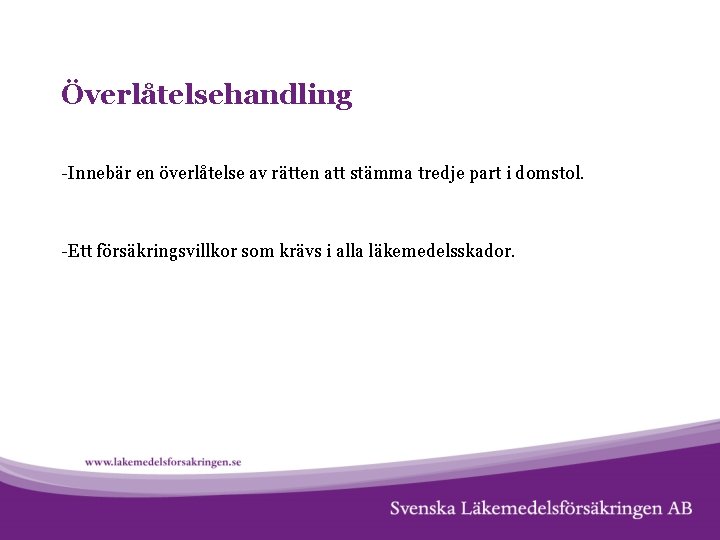 Överlåtelsehandling

-Innebär en överlåtelse av rätten att stämma tredje part i domstol.

-Ett försäkringsvillkor som krävs i alla läkemedelsskador.

www.lakemedelsforsakringen.se

Svenska Läkemedelsförsäkringen AB